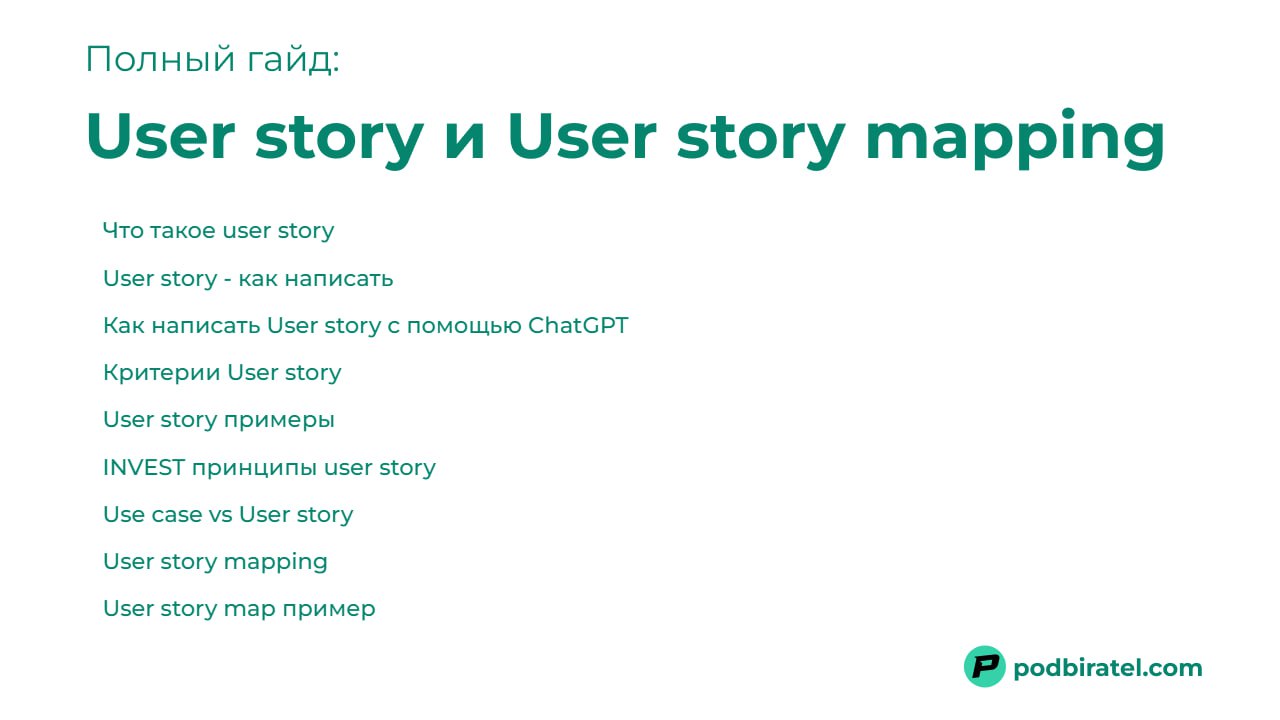 Полный гайд:

User story и User story mapping

Что такое user story

User story - как написать

Как написать User story с помощью ChatGPT

Критерии User story

User story примеры

INVEST принципы user story

Use case vs User story

User story mapping

User story map пример

P podbiratel.com